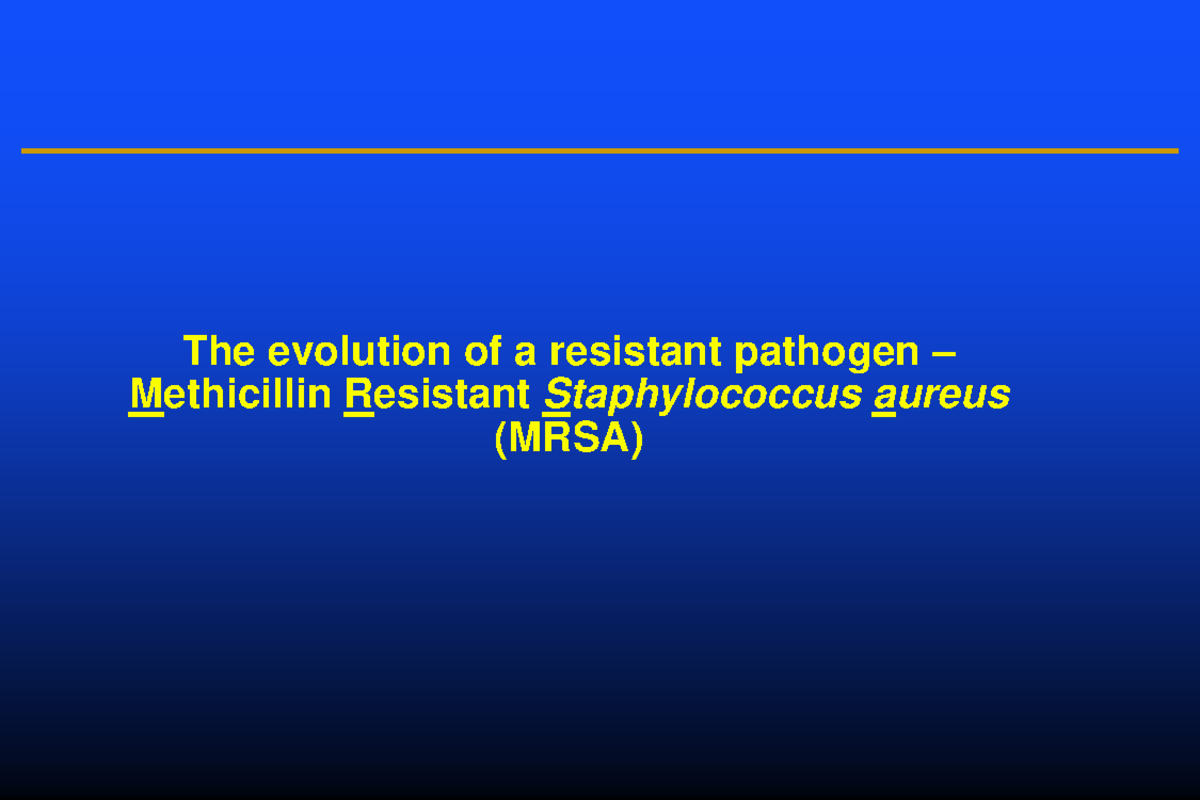 The evolution of a resistant pathogen – Methicillin Resistant Staphylococcus aureus (MRSA)